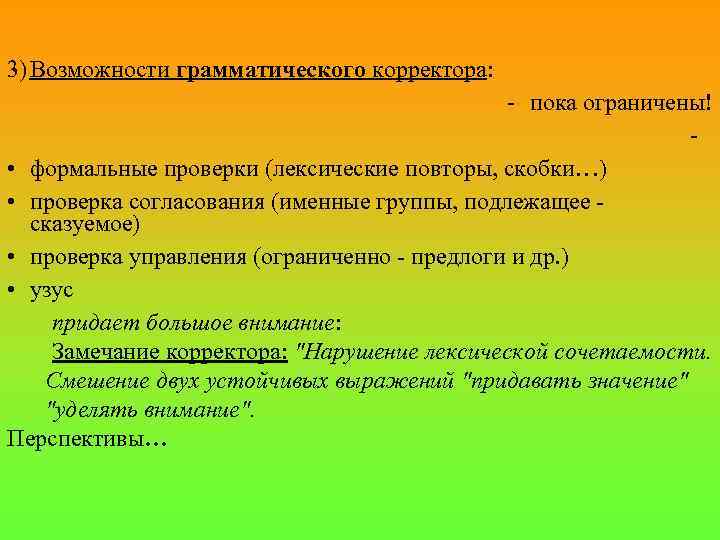 3) Возможности грамматического корректора:

- пока ограничены!

-

• формальные проверки (лексические повторы, скобки…)
• проверка согласования (именные группы, подлежащее - сказуемое)
• проверка управления (ограниченно - предлоги и др.)
• узус

придает большое внимание:

Замечание корректора: "Нарушение лексической сочетаемости. Смешение двух устойчивых выражений "придавать значение" "уделять внимание".

Перспективы…